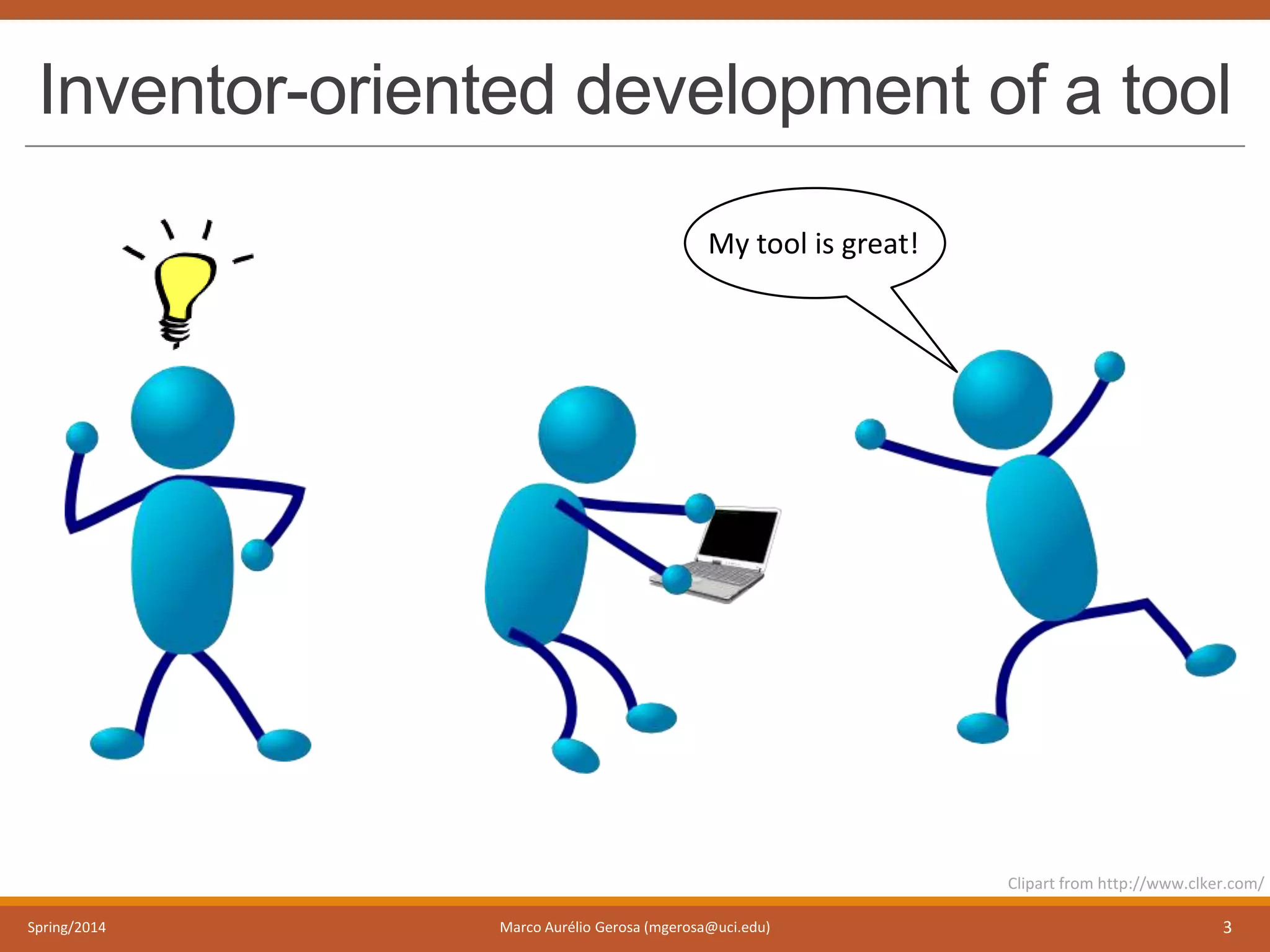 Inventor-oriented development of a tool

My tool is great!

Clipart from http://www.clker.com/

Spring/2014

Marco Aurélio Gerosa (mgerosa@uci.edu)

3